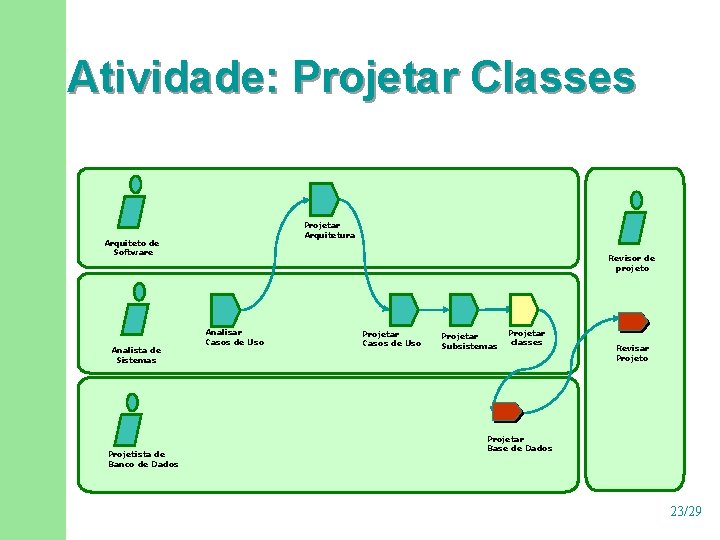 Atividade: Projetar Classes

Arquiteto de Software

Projetar Arquitetura

Revisor de projeto

Analista de Sistemas

Analisar Casos de Uso

Projetar Casos de Uso

Projetar Subsistemas

Projetar classes

Revisar Projeto

Projetista de Banco de Dados

Projetar Base de Dados

23/29